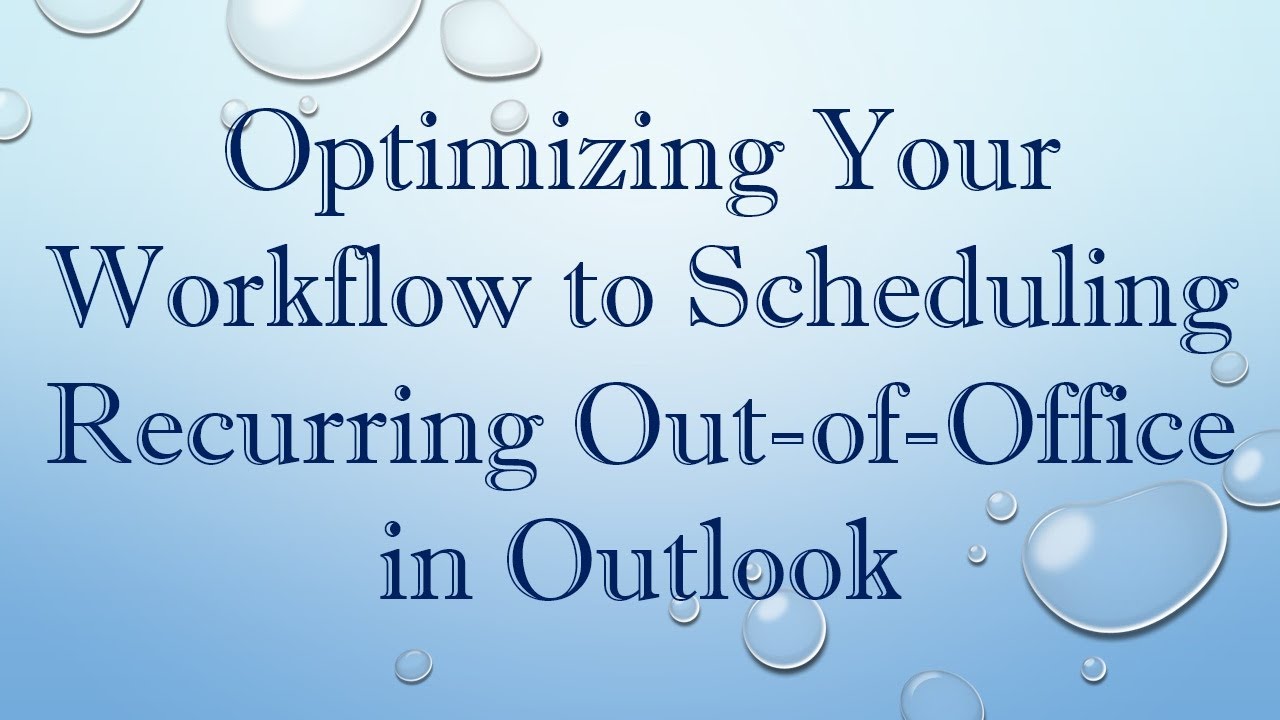 Optimizing Your Workflow to Scheduling Recurring Out-of-Office in Outlook